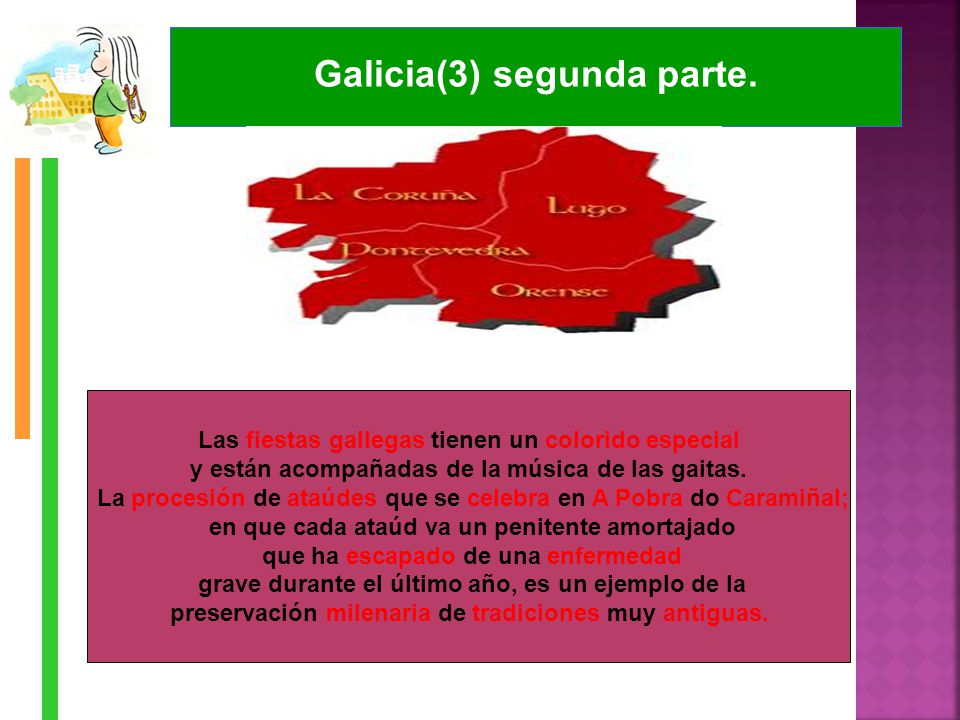 Galicia(3) segunda parte.

La Coruña
Lugo
Pontevedra
Orense

Las fiestas gallegas tienen un colorido especial y están acompañadas de la música de las gaitas. La procesión de ataúdes que se celebra en A Pobra do Caramiñal; en que cada ataúd va un penitente amortajado que ha escapado de una enfermedad grave durante el último año, es un ejemplo de la preservación milenaria de tradiciones muy antiguas.